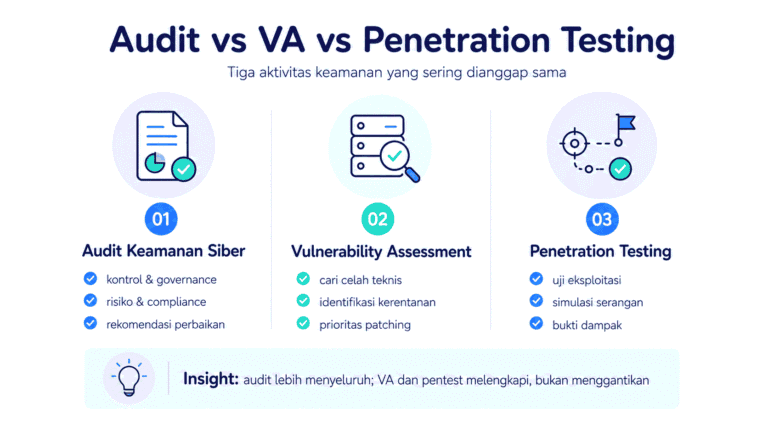 Audit vs VA vs Penetration Testing

Tiga aktivitas keamanan yang sering dianggap sama

01

Audit Keamanan Siber

kontrol & governance

risiko & compliance

rekomendasi perbaikan

02

Vulnerability Assessment

cari celah teknis

identifikasi kerentanan

prioritas patching

03

Penetration Testing

uji eksploitasi

simulasi serangan

bukti dampak

Insight: audit lebih menyeluruh; VA dan pentest melengkapi, bukan menggantikan